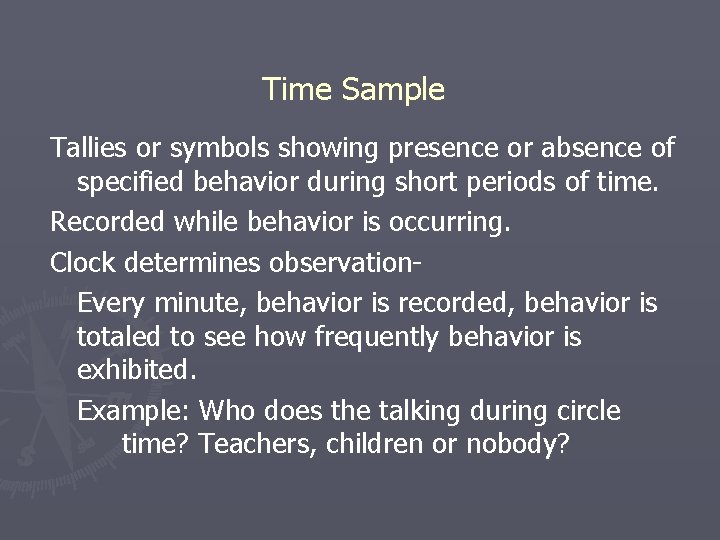 Time Sample

Tallies or symbols showing presence or absence of specified behavior during short periods of time.

Recorded while behavior is occurring.

Clock determines observation-

Every minute, behavior is recorded, behavior is totaled to see how frequently behavior is exhibited.

Example: Who does the talking during circle time? Teachers, children or nobody?